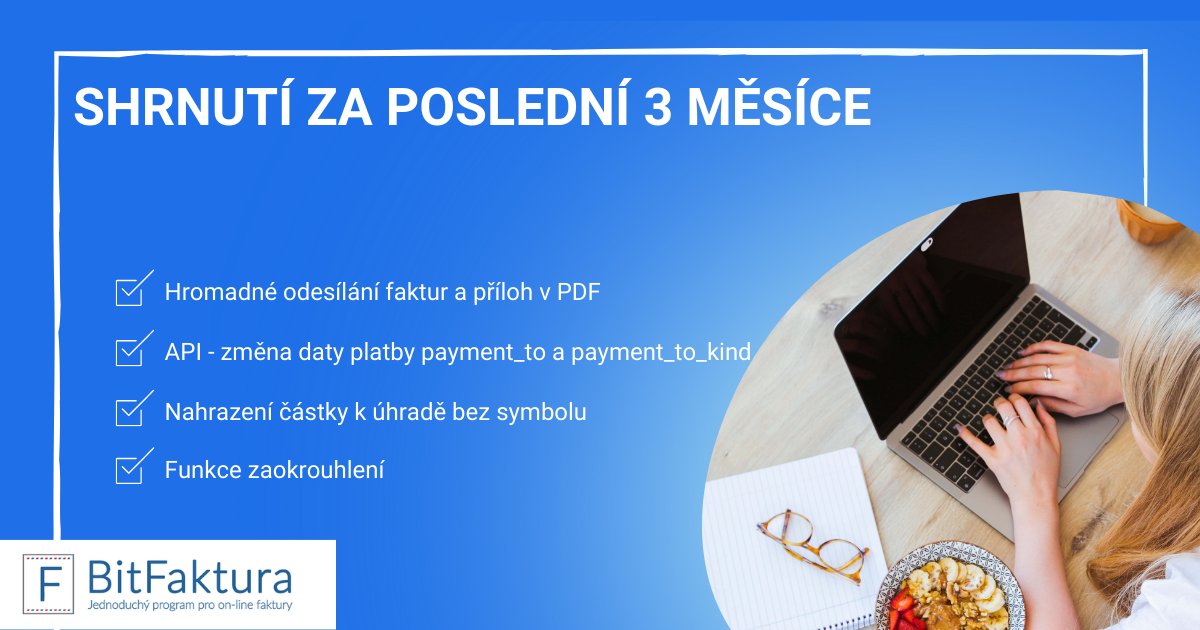 SHRNUTÍ ZA POSLEDNÍ 3 MĚSÍCE

Hromadné odesílání faktur a příloh v PDF

API - změna daty platby payment_to a payment_to_kind

Nahrazení částky k úhradě bez symbolu

Funkce zaokrouhlení

F BitFaktura
Jednoduchý program pro on-line faktury